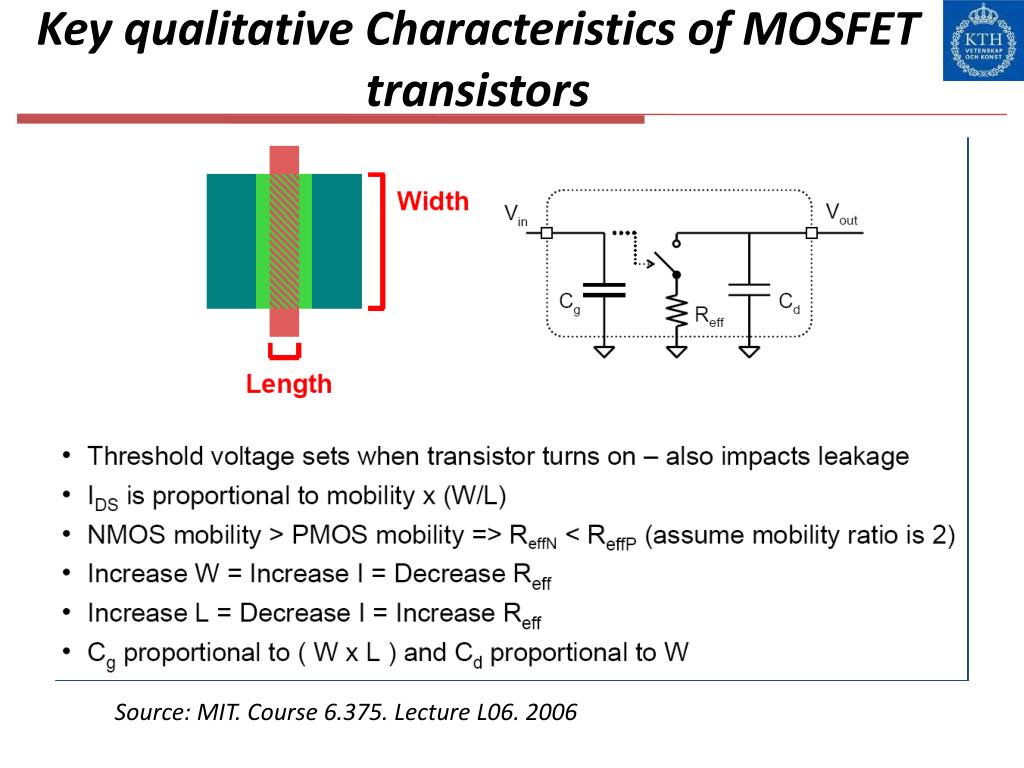 Key qualitative Characteristics of MOSFET transistors

KTH VETENSKAP OCH KONST

Width

Length

$V_{in}$

$V_{out}$

$C_g$

$R_{eff}$

$C_d$

• Threshold voltage sets when transistor turns on – also impacts leakage
• $I_{DS}$ is proportional to mobility x (W/L)
• NMOS mobility > PMOS mobility => $R_{effN}$ < $R_{effP}$ (assume mobility ratio is 2)
• Increase W = Increase I = Decrease $R_{eff}$
• Increase L = Decrease I = Increase $R_{eff}$
• $C_g$ proportional to ( W x L ) and $C_d$ proportional to W

Source: MIT. Course 6.375. Lecture L06. 2006